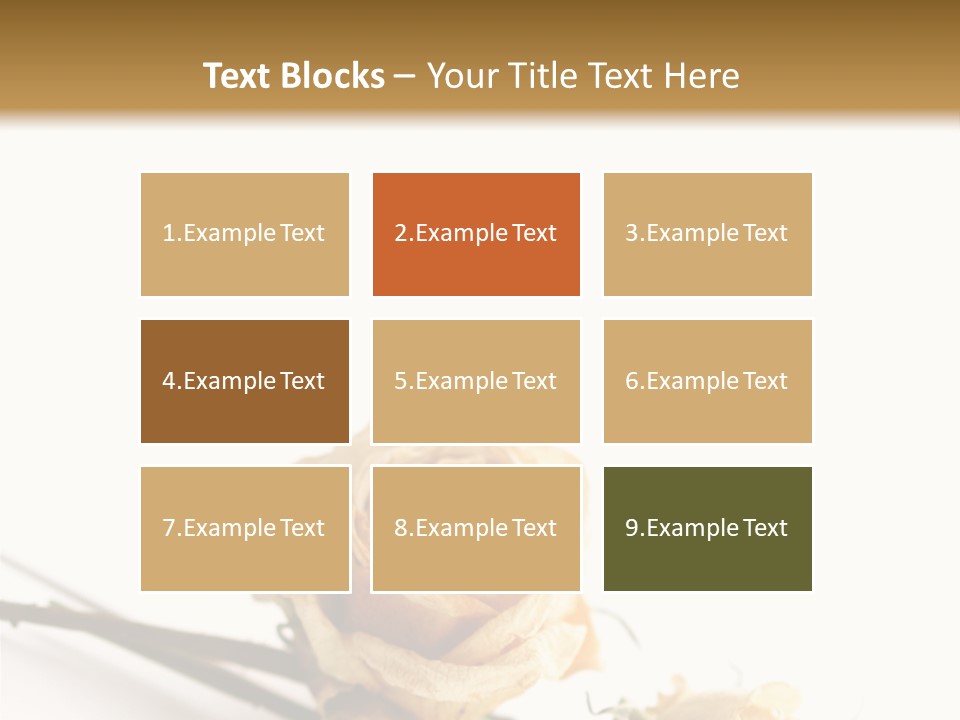 Text Blocks – Your Title Text Here

1.Example Text

2.Example Text

3.Example Text

4.Example Text

5.Example Text

6.Example Text

7.Example Text

8.Example Text

9.Example Text